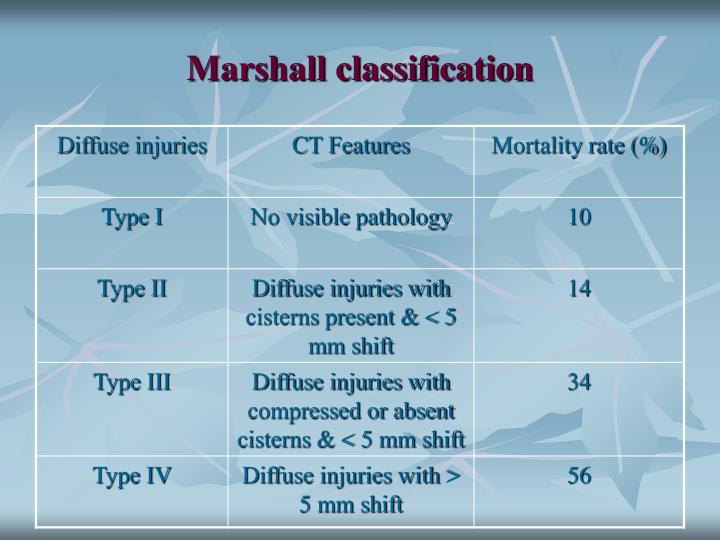 Marshall classification

| Diffuse injuries | CT Features | Mortality rate (%) |
|---|---|---|
| Type I | No visible pathology | 10 |
| Type II | Diffuse injuries with cisterns present & < 5 mm shift | 14 |
| Type III | Diffuse injuries with compressed or absent cisterns & < 5 mm shift | 34 |
| Type IV | Diffuse injuries with > 5 mm shift | 56 |